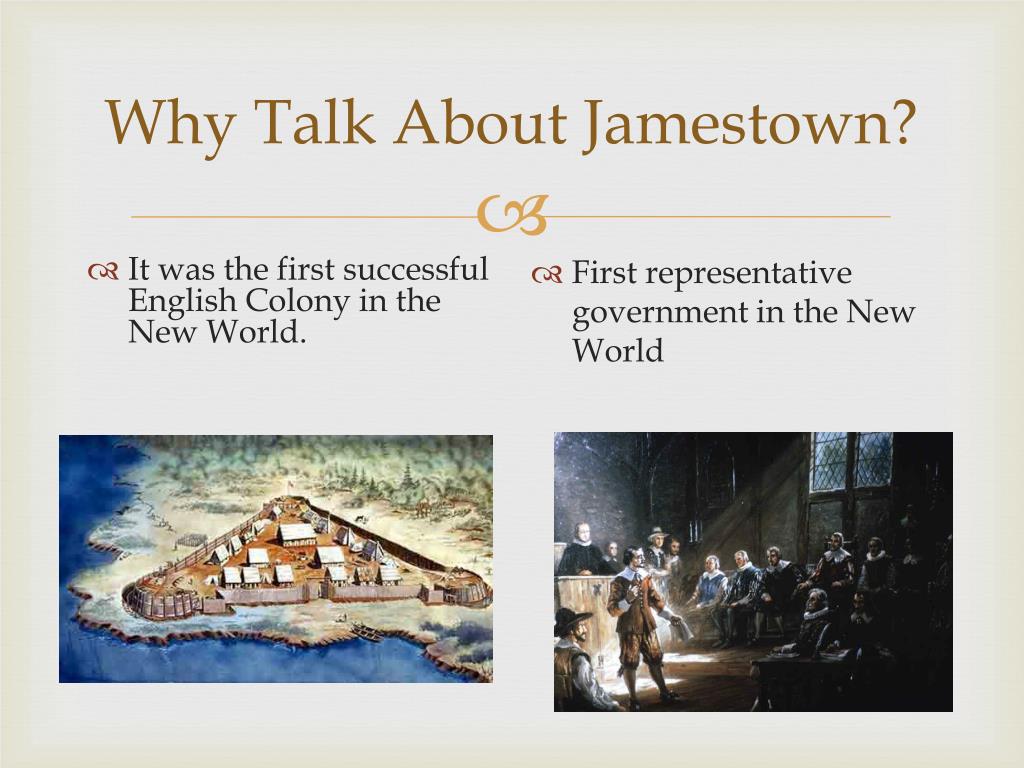 Why Talk About Jamestown?

It was the first successful English Colony in the New World.

First representative government in the New World